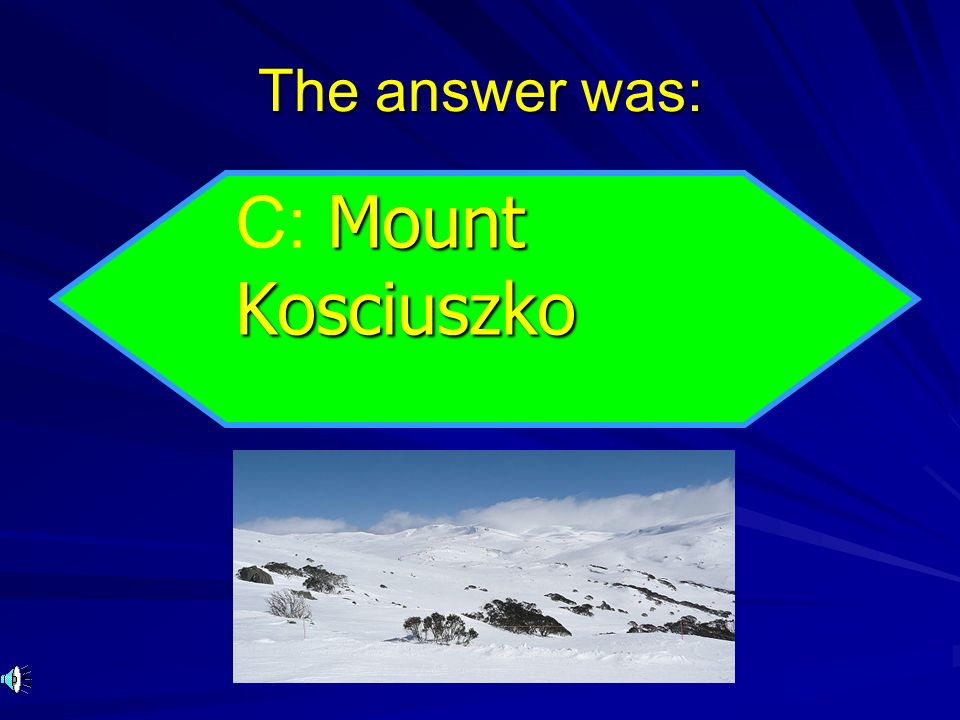 The answer was:

C: Mount Kosciuszko